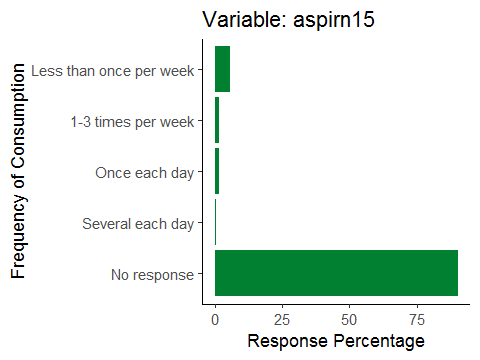 Variable: aspirn15

Frequency of Consumption

Less than once per week
1-3 times per week
Once each day
Several each day
No response

0
25
50
75

Response Percentage